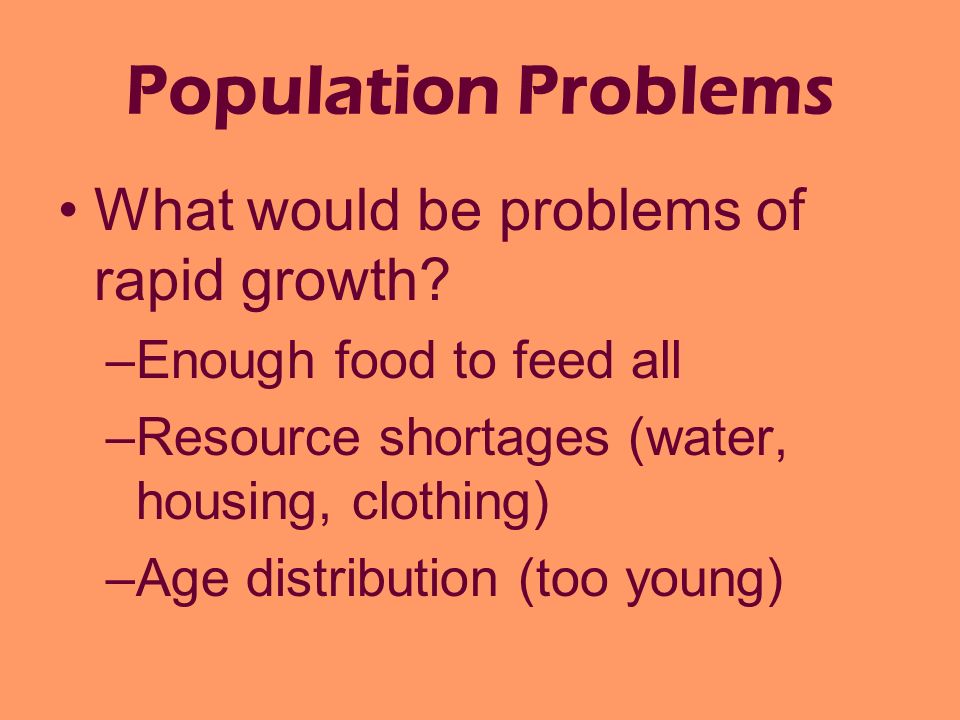 Population Problems

• What would be problems of rapid growth?

–Enough food to feed all

–Resource shortages (water, housing, clothing)

–Age distribution (too young)